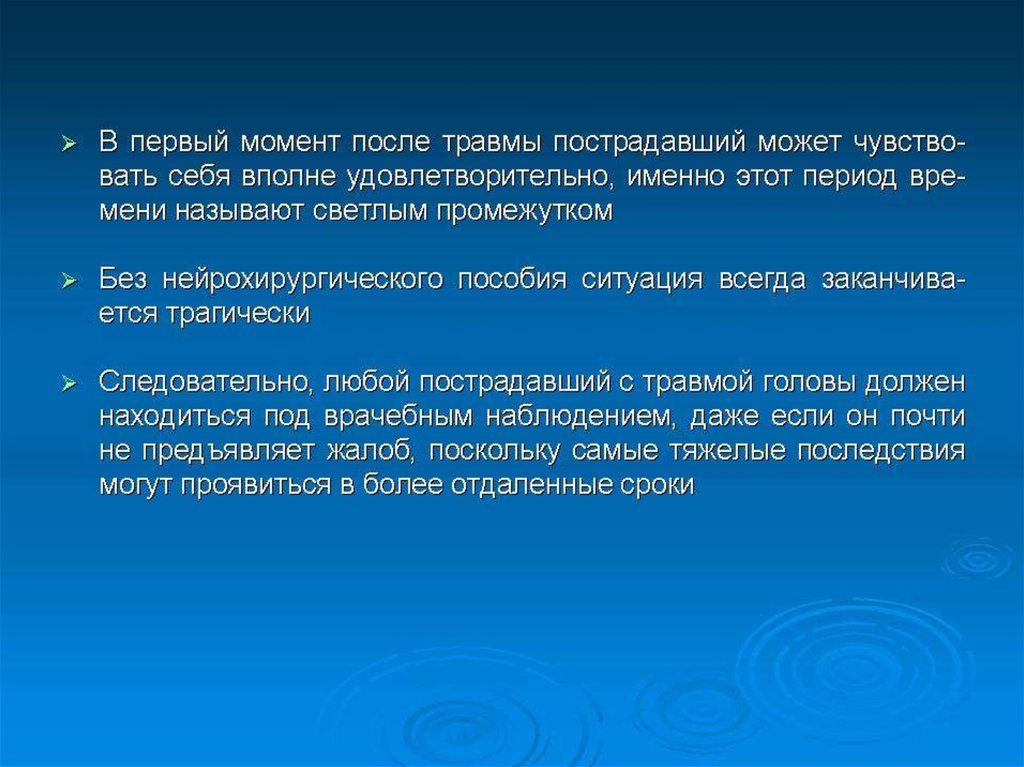 ➢ В первый момент после травмы пострадавший может чувствовать себя вполне удовлетворительно, именно этот период времени называют светлым промежутком

➢ Без нейрохирургического пособия ситуация всегда заканчивается трагически

➢ Следовательно, любой пострадавший с травмой головы должен находиться под врачебным наблюдением, даже если он почти не предъявляет жалоб, поскольку самые тяжелые последствия могут проявиться в более отдаленные сроки